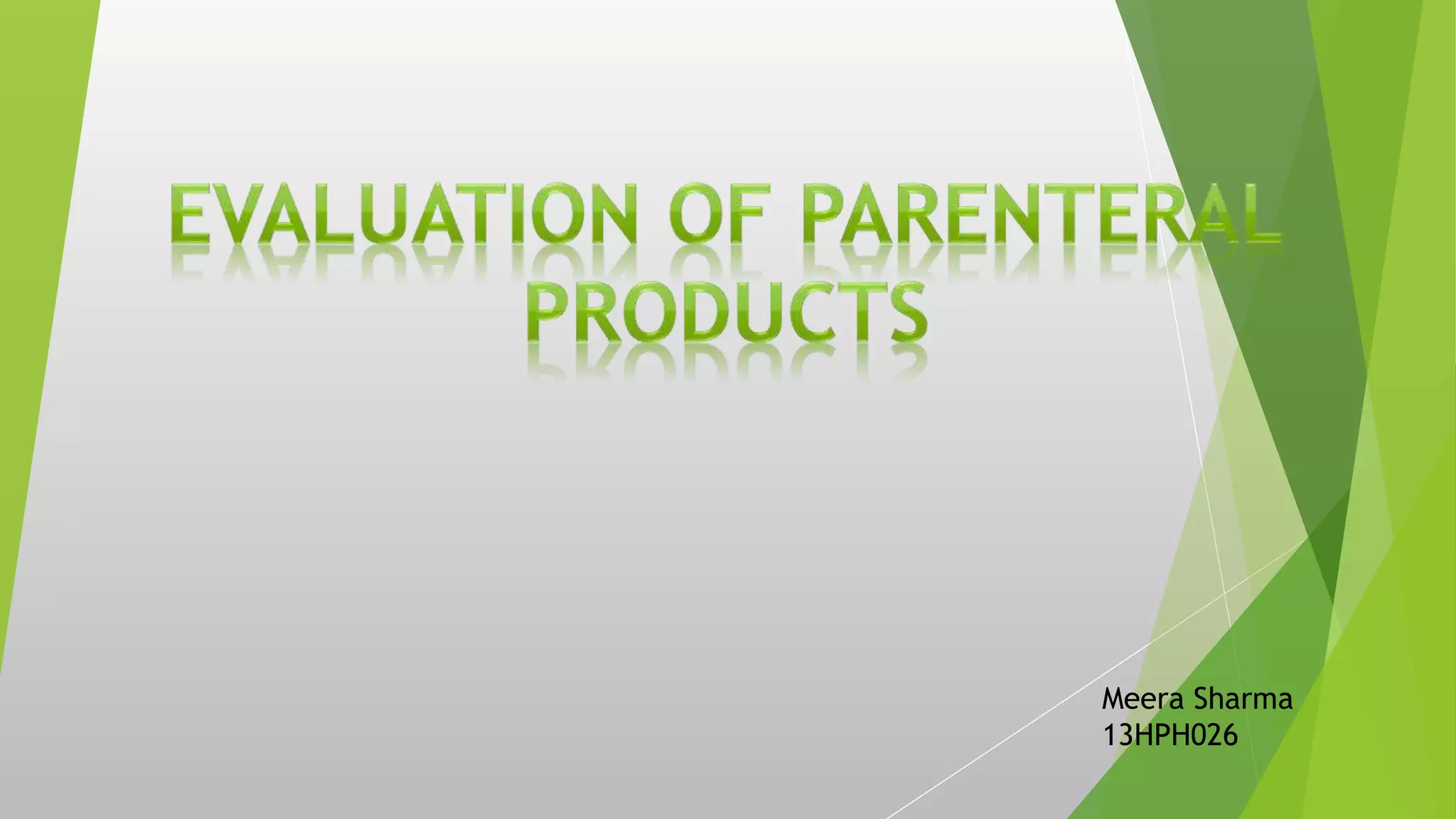 EVALUATION OF PARENTERAL PRODUCTS

Meera Sharma
13HPH026